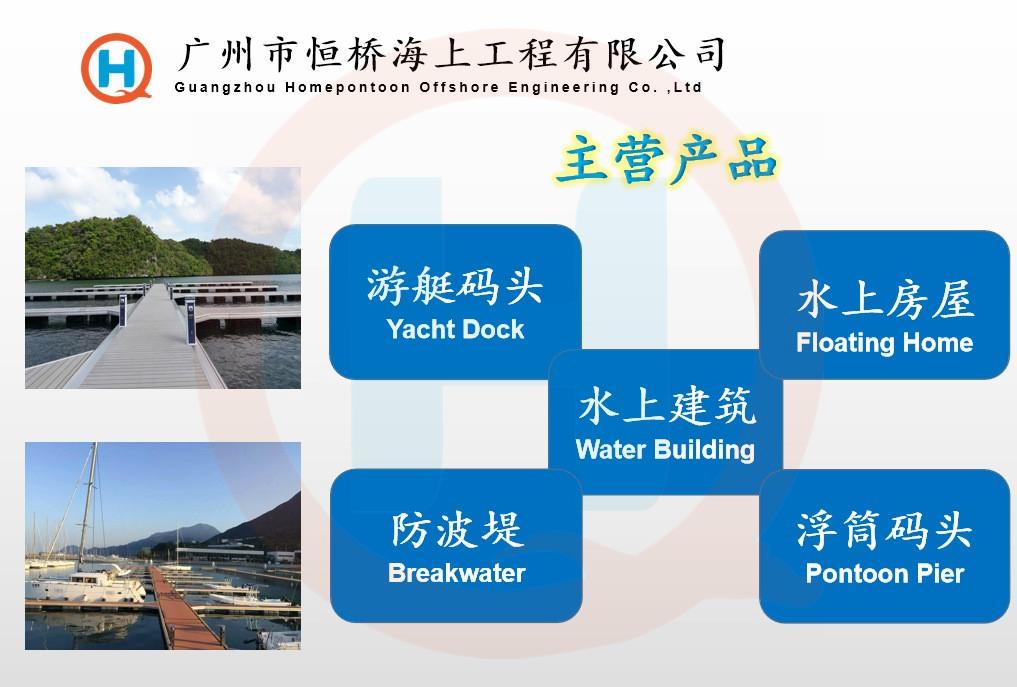 H

广州市恒桥海上工程有限公司
Guangzhou Homepontoon Offshore Engineering Co. ,Ltd

主营产品

游艇码头
Yacht Dock

水上房屋
Floating Home

水上建筑
Water Building

防波堤
Breakwater

浮筒码头
Pontoon Pier